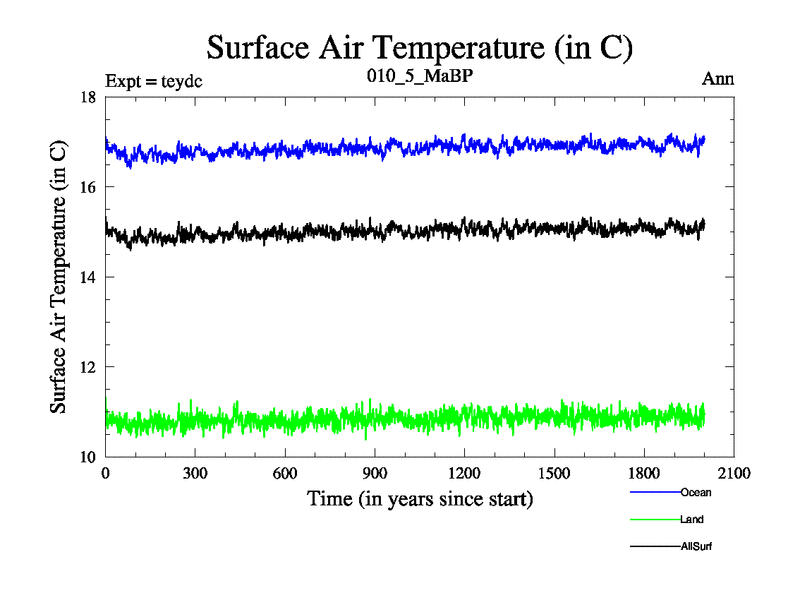 Surface Air Temperature (in C)

Expt = teydc

010_5_MaBP

Ann

Surface Air Temperature (in C)

18

16

14

12

10

0

300

600

900

1200

1500

1800

2100

Time (in years since start)

Ocean

Land

AllSurf